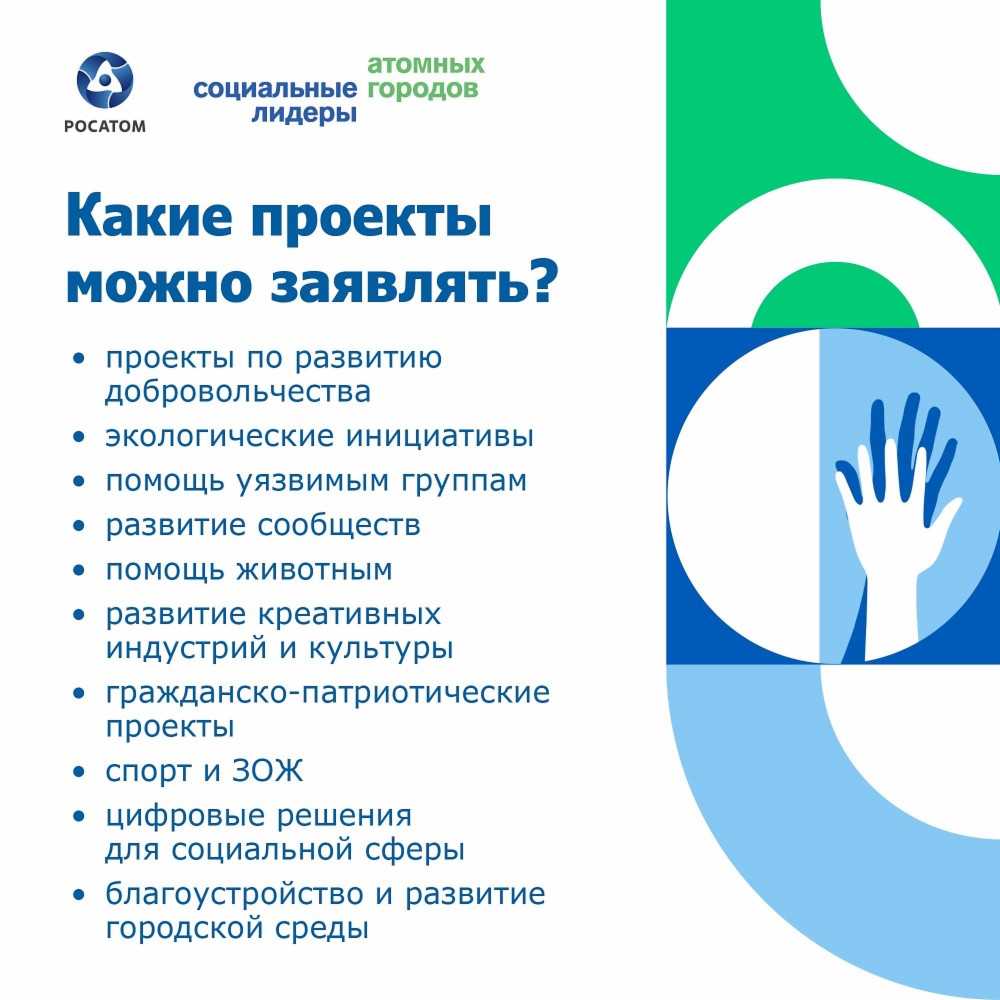 РОСАТОМ

социальные лидеры атомных городов

Какие проекты можно заявлять?

• проекты по развитию добровольчества
• экологические инициативы
• помощь уязвимым группам
• развитие сообществ
• помощь животным
• развитие креативных индустрий и культуры
• гражданско-патриотические проекты
• спорт и ЗОЖ
• цифровые решения для социальной сферы
• благоустройство и развитие городской среды